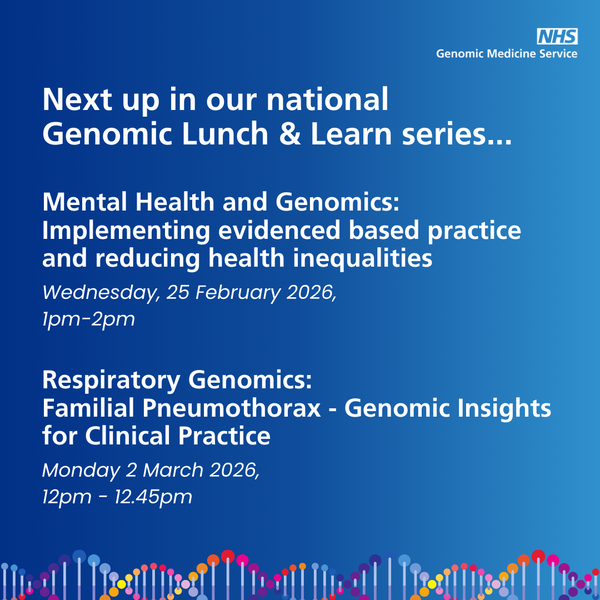 NHS
Genomic Medicine Service

Next up in our national Genomic Lunch & Learn series...

Mental Health and Genomics: Implementing evidenced based practice and reducing health inequalities

Wednesday, 25 February 2026,
1pm-2pm

Respiratory Genomics: Familial Pneumothorax - Genomic Insights for Clinical Practice

Monday 2 March 2026,
12pm - 12.45pm